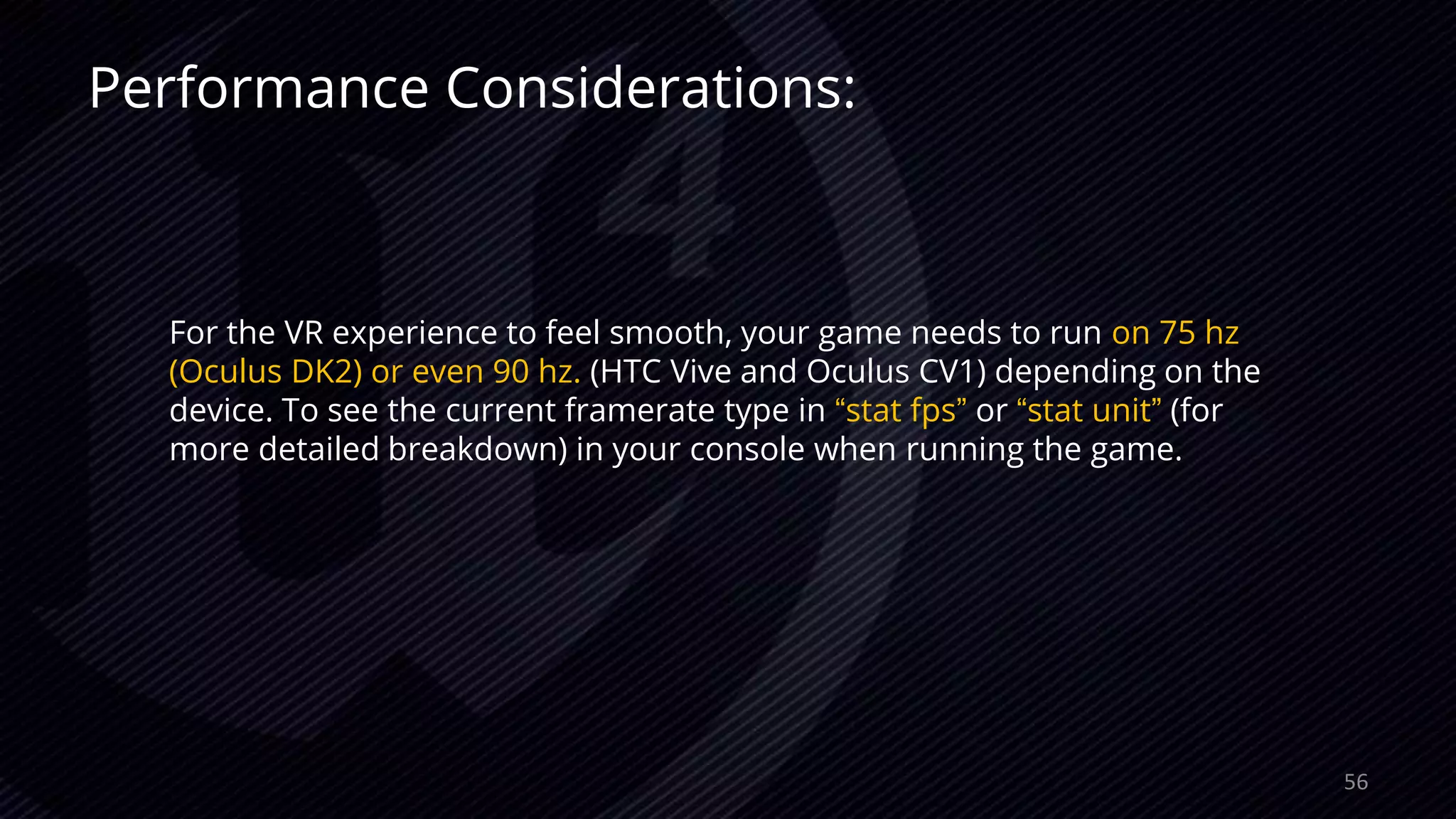 Performance Considerations:

For the VR experience to feel smooth, your game needs to run on 75 hz (Oculus DK2) or even 90 hz. (HTC Vive and Oculus CV1) depending on the device. To see the current framerate type in “stat fps” or “stat unit” (for more detailed breakdown) in your console when running the game.

56